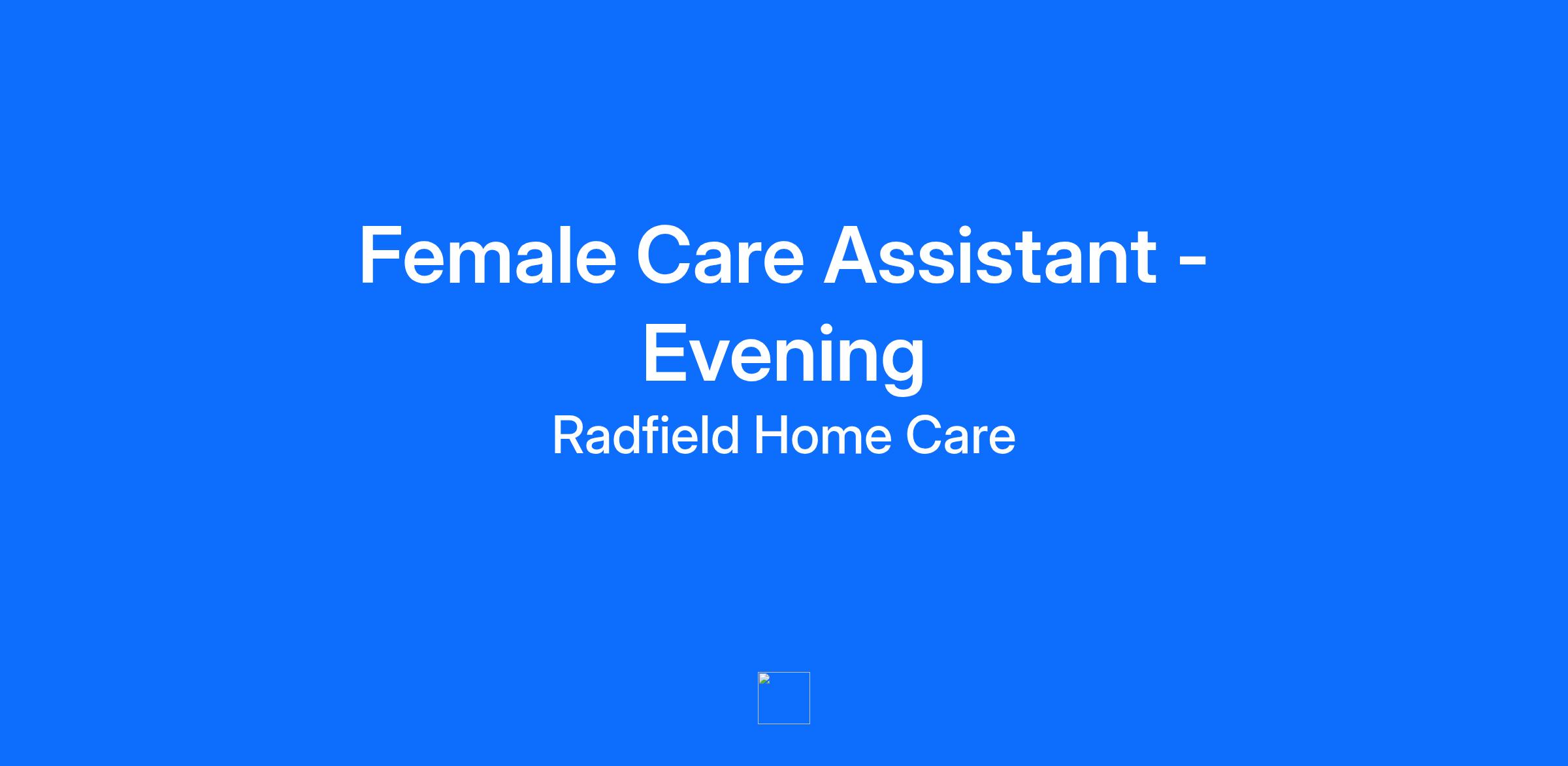 Female Care Assistant - Evening

Radfield Home Care